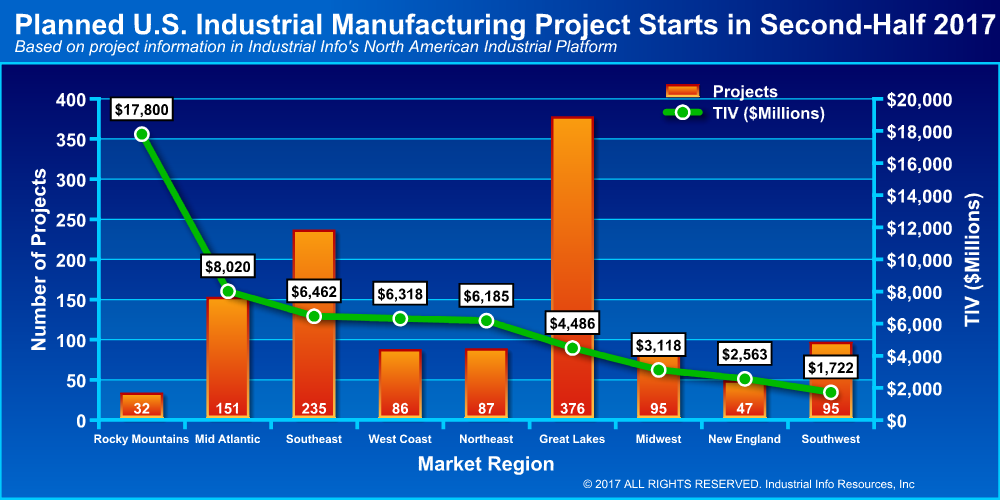 Planned U.S. Industrial Manufacturing Project Starts in Second-Half 2017
Based on project information in Industrial Info's North American Industrial Platform

Projects
TIV ($Millions)

Number of Projects
400
350
300
250
200
150
100
50
0

TIV ($Millions)
$20,000
$18,000
$16,000
$14,000
$12,000
$10,000
$8,000
$6,000
$4,000
$2,000
$0

$17,800
$8,020
$6,462
$6,318
$6,185
$4,486
$3,118
$2,563
$1,722

32
151
235
86
87
376
95
47
95

Rocky Mountains
Mid Atlantic
Southeast
West Coast
Northeast
Great Lakes
Midwest
New England
Southwest

Market Region

© 2017 ALL RIGHTS RESERVED. Industrial Info Resources, Inc